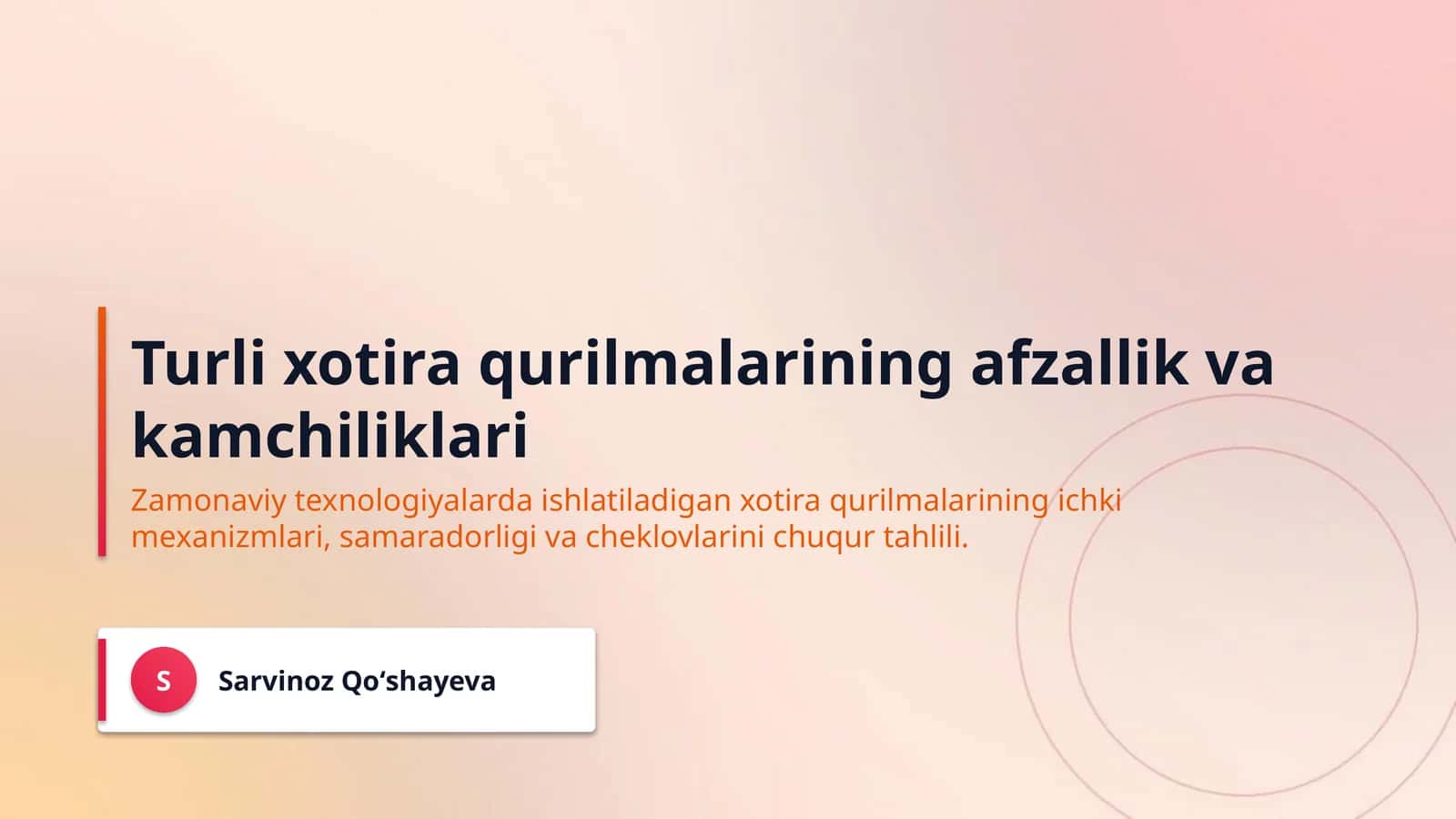 Turli xotira qurilmalarining afzallik va kamchiliklari

Zamonaviy texnologiyalarda ishlatiladigan xotira qurilmalarining ichki mexanizmlari, samaradorligi va cheklovlarini chuqur tahlili.

S

Sarvinoz Qo'shayeva